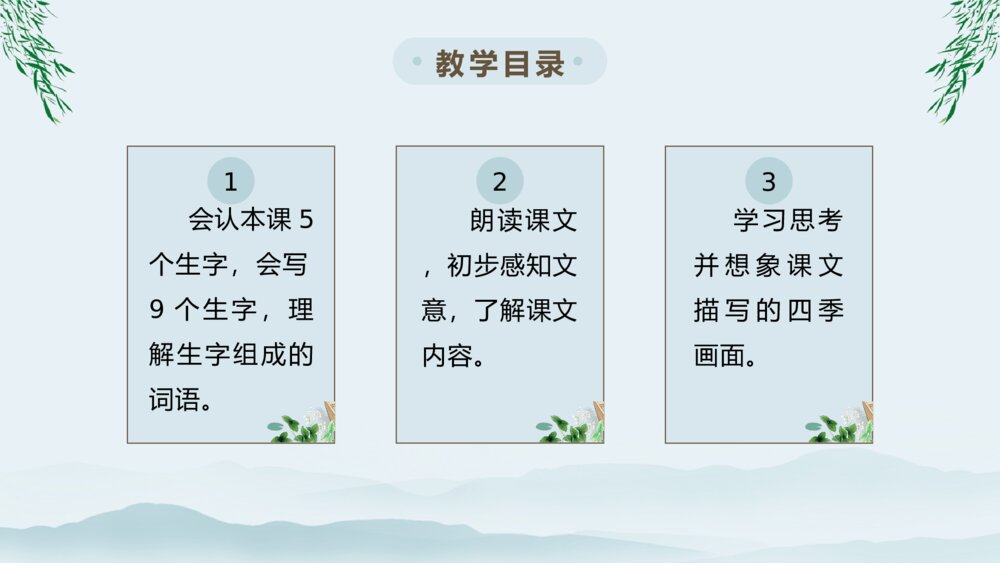 教学目录

1

会认本课 5 个生字，会写 9 个生字，理解生字组成的词语。

2

朗读课文，初步感知文意，了解课文内容。

3

学习思考并想象课文描写的四季画面。